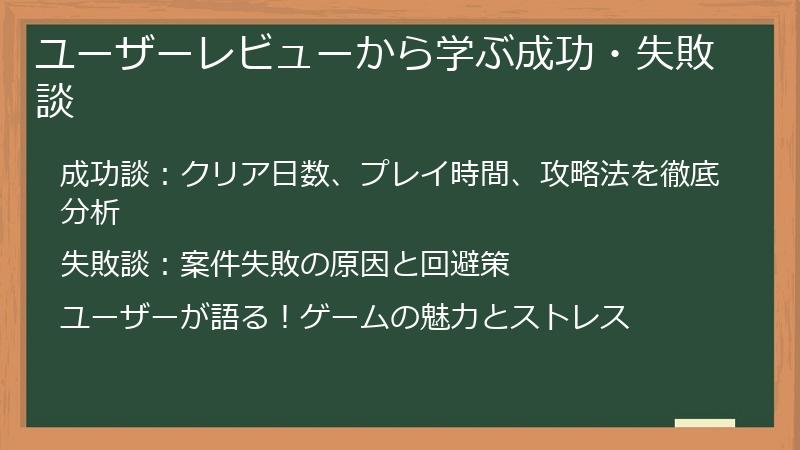 ユーザーレビューから学ぶ成功・失敗談

成功談：クリア日数、プレイ時間、攻略法を徹底分析

失敗談：案件失敗の原因と回避策

ユーザーが語る！ゲームの魅力とストレス